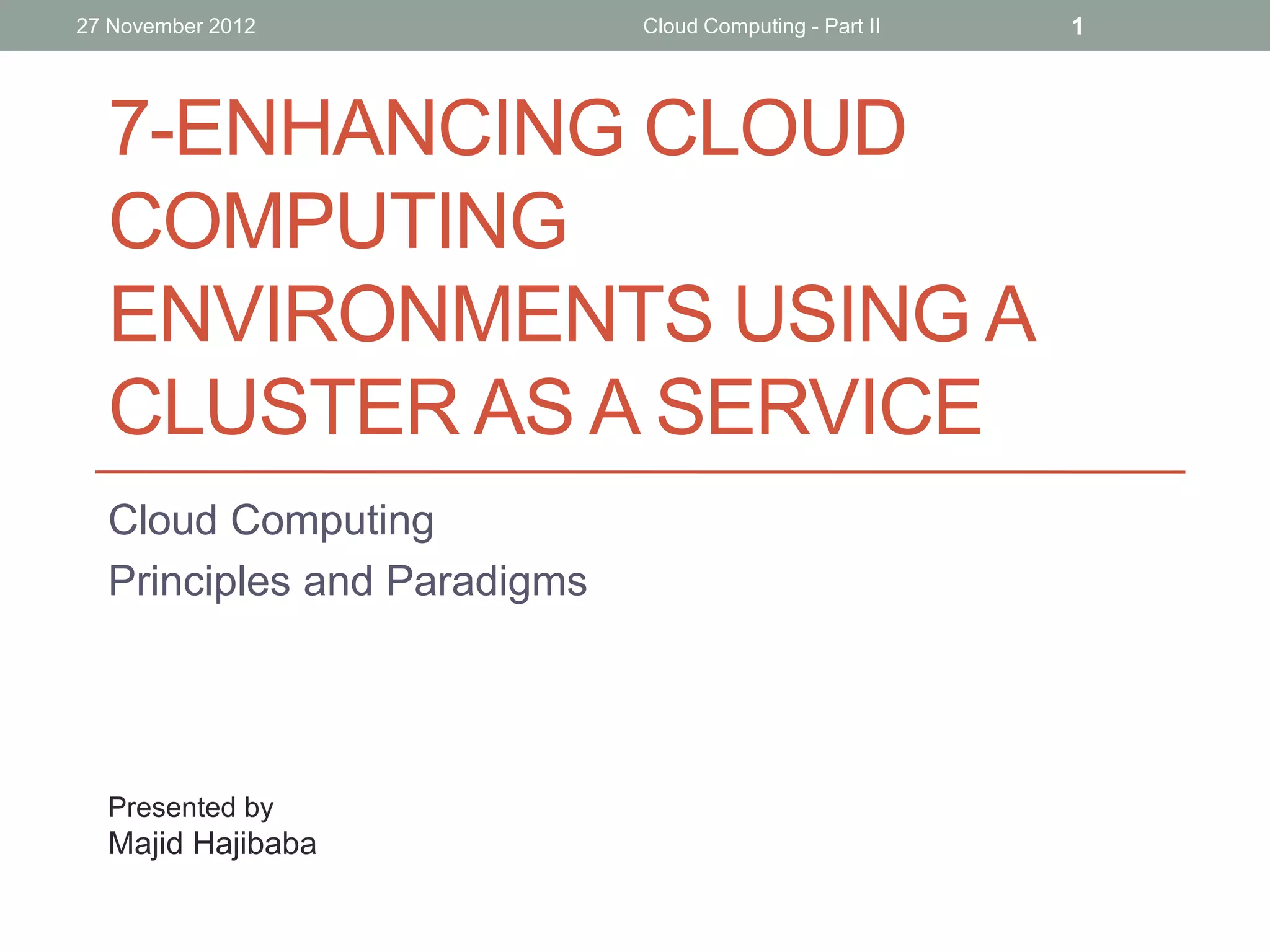 27 November 2012 Cloud Computing - Part II 1

7-ENHANCING CLOUD COMPUTING ENVIRONMENTS USING A CLUSTER AS A SERVICE

Cloud Computing

Principles and Paradigms

Presented by
Majid Hajibaba